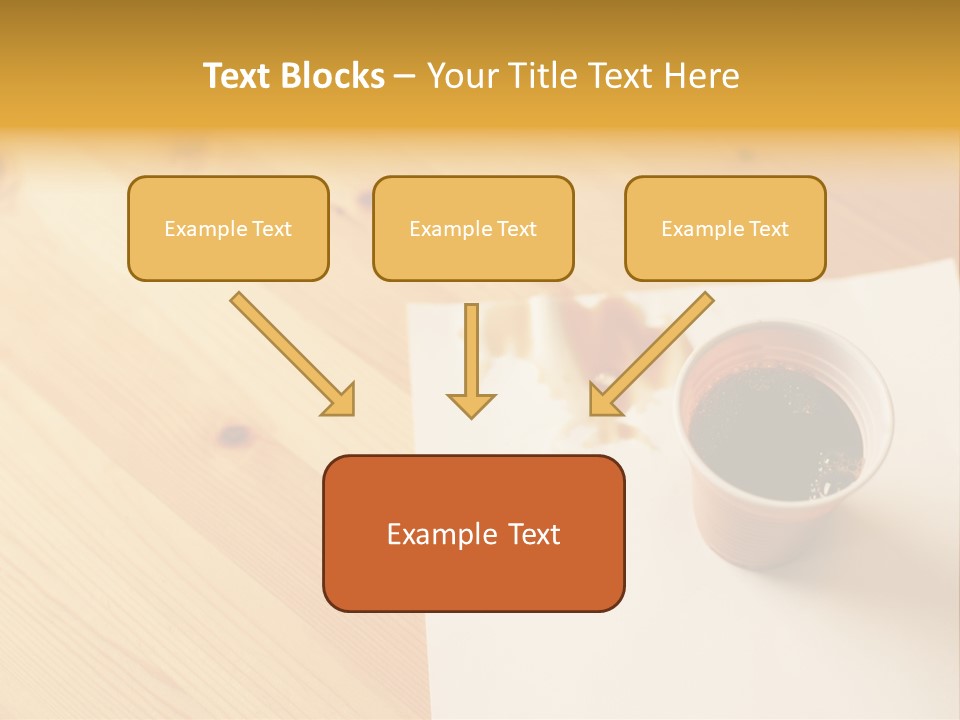 Text Blocks – Your Title Text Here

Example Text

Example Text

Example Text

Example Text